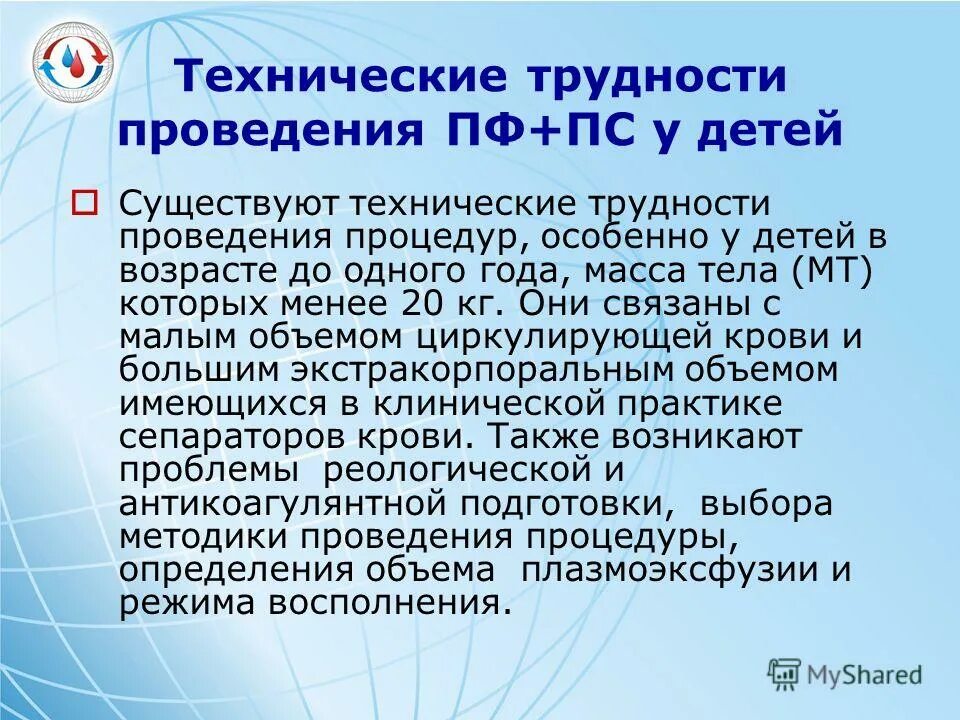 Технические трудности проведения ПФ+ПС у детей

Существуют технические трудности проведения процедур, особенно у детей в возрасте до одного года, масса тела (МТ) которых менее 20 кг. Они связаны с малым объемом циркулирующей крови и большим экстракорпоральным объемом имеющихся в клинической практике сепараторов крови. Также возникают проблемы реологической и антикоагулянтной подготовки, выбора методики проведения процедуры, определения объема плазмоэксфузии и режима восполнения.

MyShared